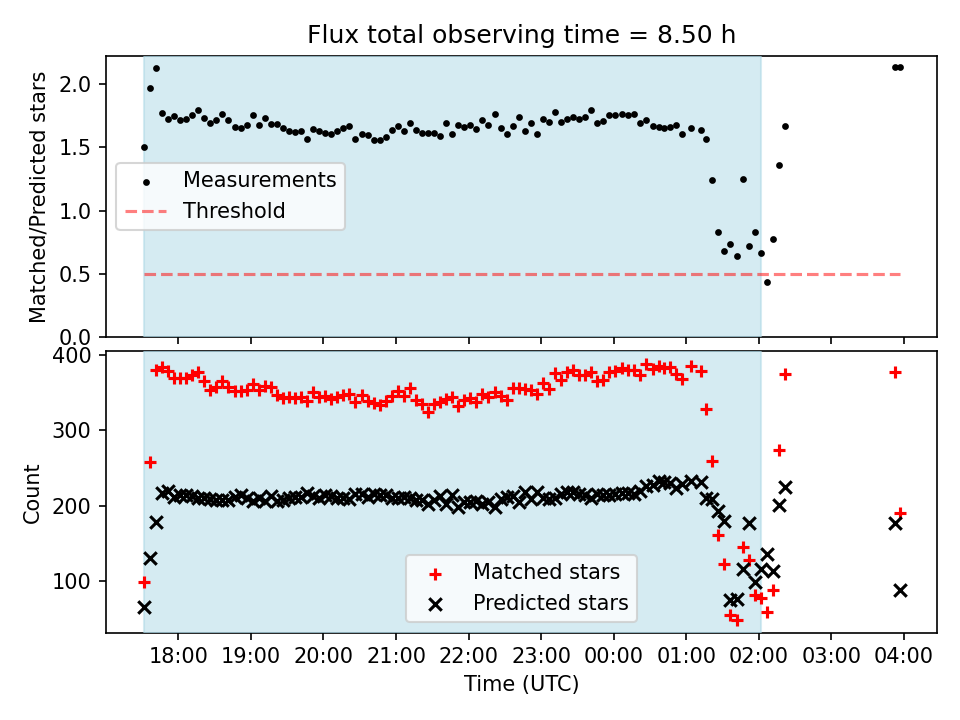 Flux total observing time = 8.50 h

Matched/Predicted stars

2.0
1.5
1.0
0.5
0.0

Measurements
Threshold

Count

400
300
200
100

Matched stars
Predicted stars

18:00 19:00 20:00 21:00 22:00 23:00 00:00 01:00 02:00 03:00 04:00

Time (UTC)